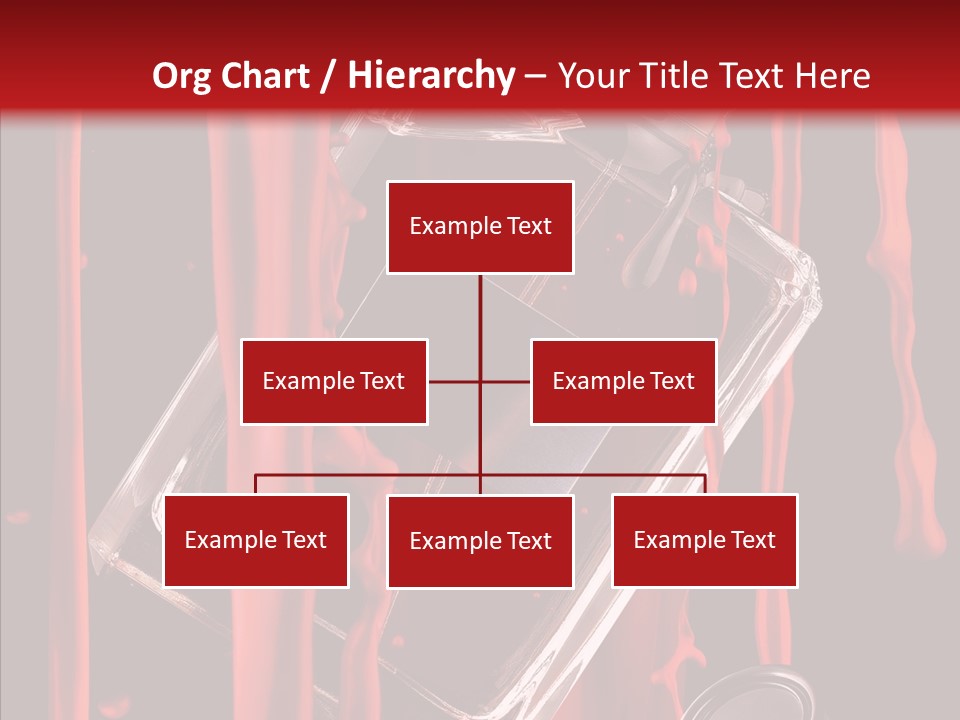 Org Chart / Hierarchy – Your Title Text Here

Example Text

Example Text

Example Text

Example Text

Example Text

Example Text